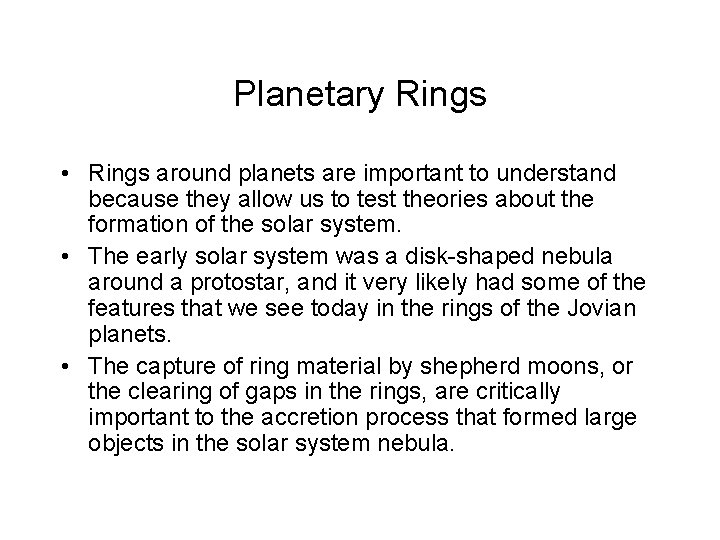 Planetary Rings

• Rings around planets are important to understand because they allow us to test theories about the formation of the solar system.
• The early solar system was a disk-shaped nebula around a protostar, and it very likely had some of the features that we see today in the rings of the Jovian planets.
• The capture of ring material by shepherd moons, or the clearing of gaps in the rings, are critically important to the accretion process that formed large objects in the solar system nebula.